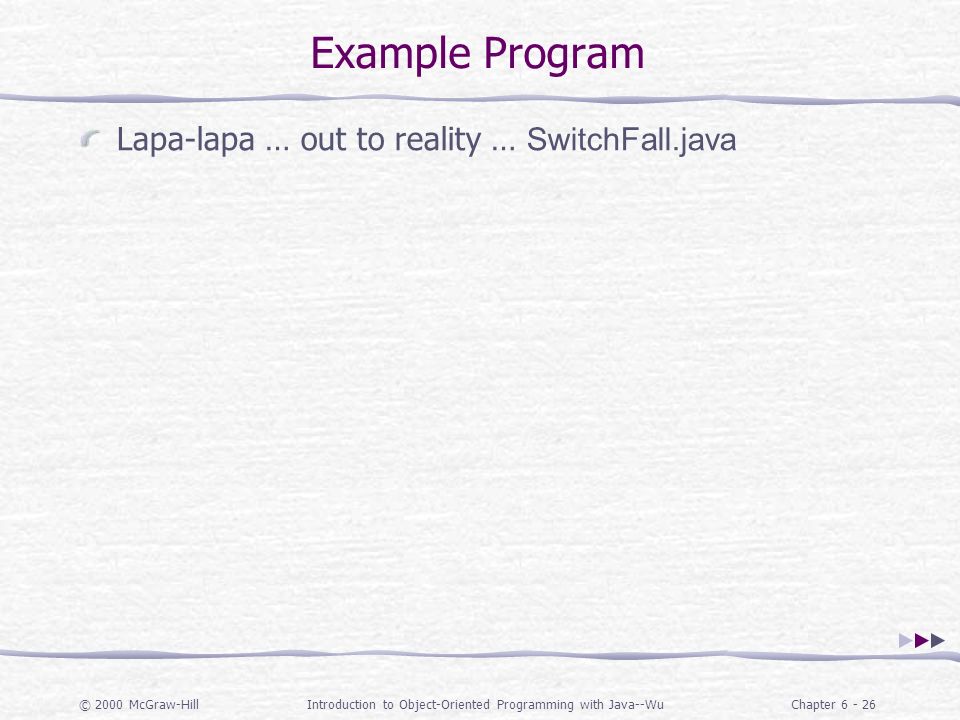 Example Program

Lapa-lapa … out to reality … SwitchFall.java

© 2000 McGraw-Hill Introduction to Object-Oriented Programming with Java--Wu Chapter 6 - 26